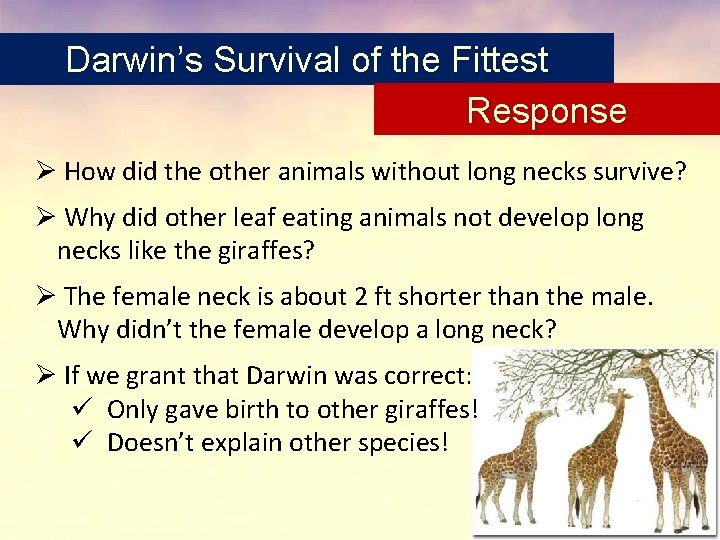 Darwin's Survival of the Fittest

Response

➢ How did the other animals without long necks survive?

➢ Why did other leaf eating animals not develop long necks like the giraffes?

➢ The female neck is about 2 ft shorter than the male. Why didn't the female develop a long neck?

➢ If we grant that Darwin was correct:
✓ Only gave birth to other giraffes!
✓ Doesn't explain other species!